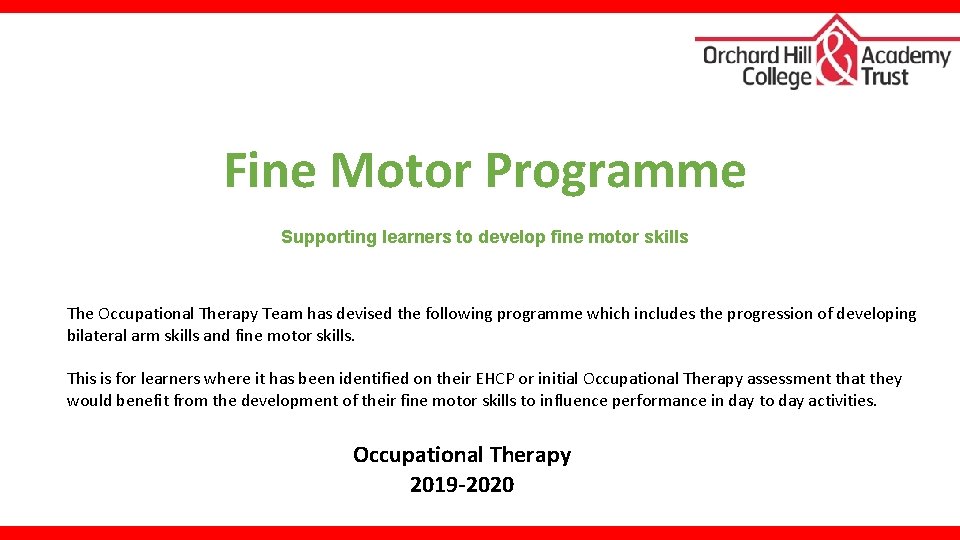 Orchard Hill College & Academy Trust

Fine Motor Programme

Supporting learners to develop fine motor skills

The Occupational Therapy Team has devised the following programme which includes the progression of developing bilateral arm skills and fine motor skills.

This is for learners where it has been identified on their EHCP or initial Occupational Therapy assessment that they would benefit from the development of their fine motor skills to influence performance in day to day activities.

Occupational Therapy
2019-2020